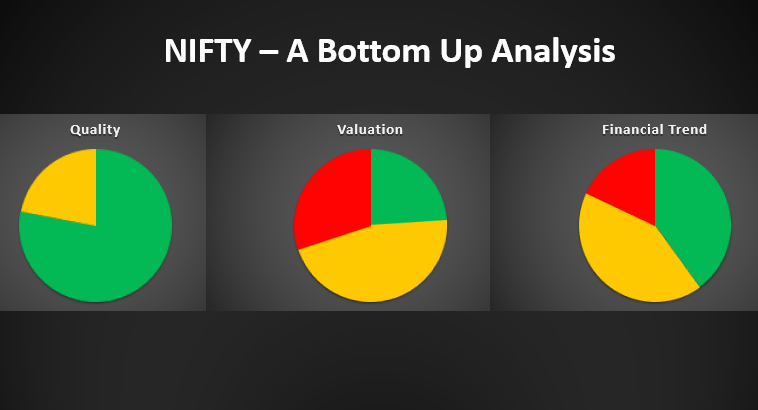 NIFTY – A Bottom Up Analysis

Quality

Valuation

Financial Trend